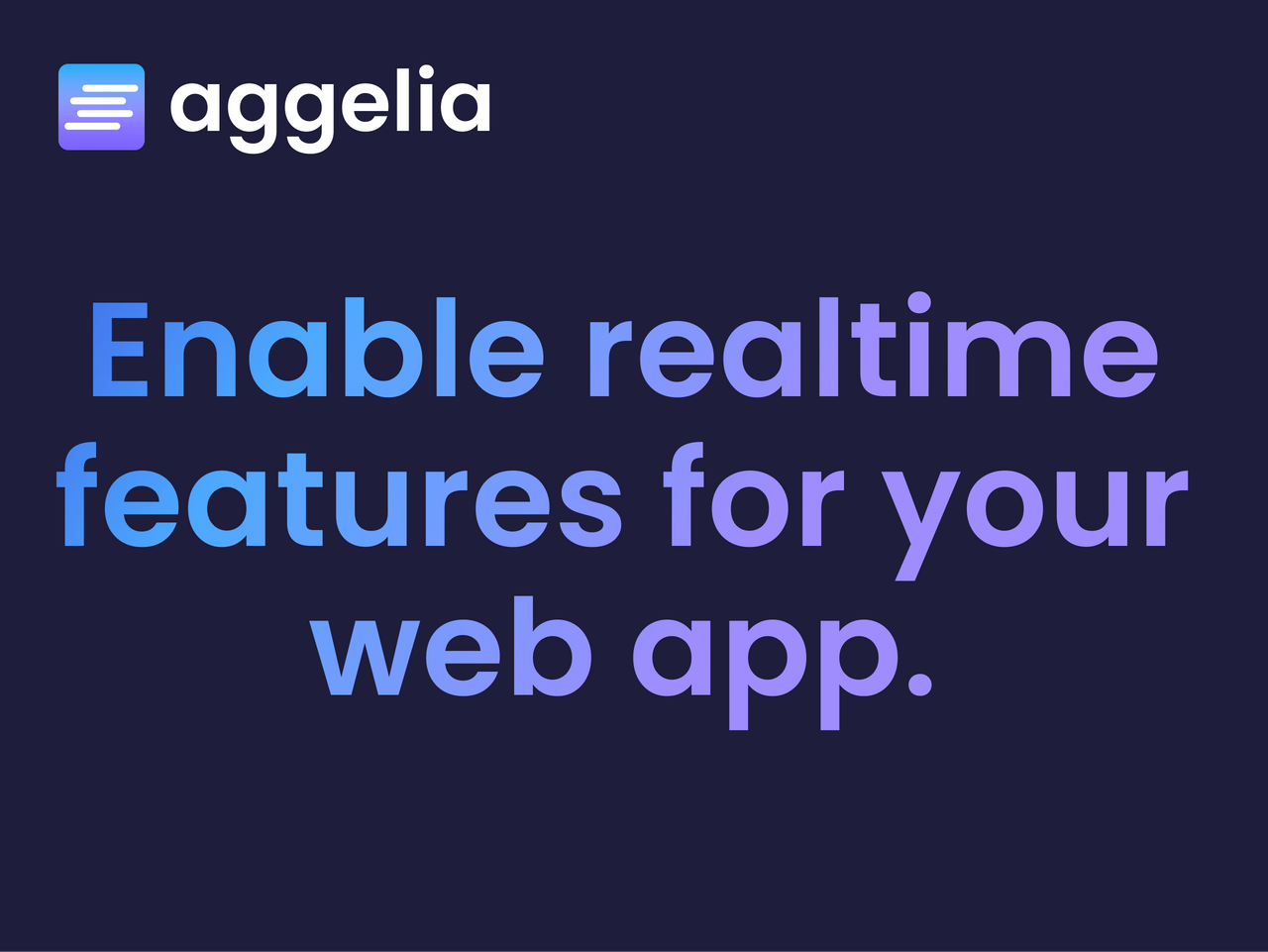 aggelia

Enable realtime features for your web app.